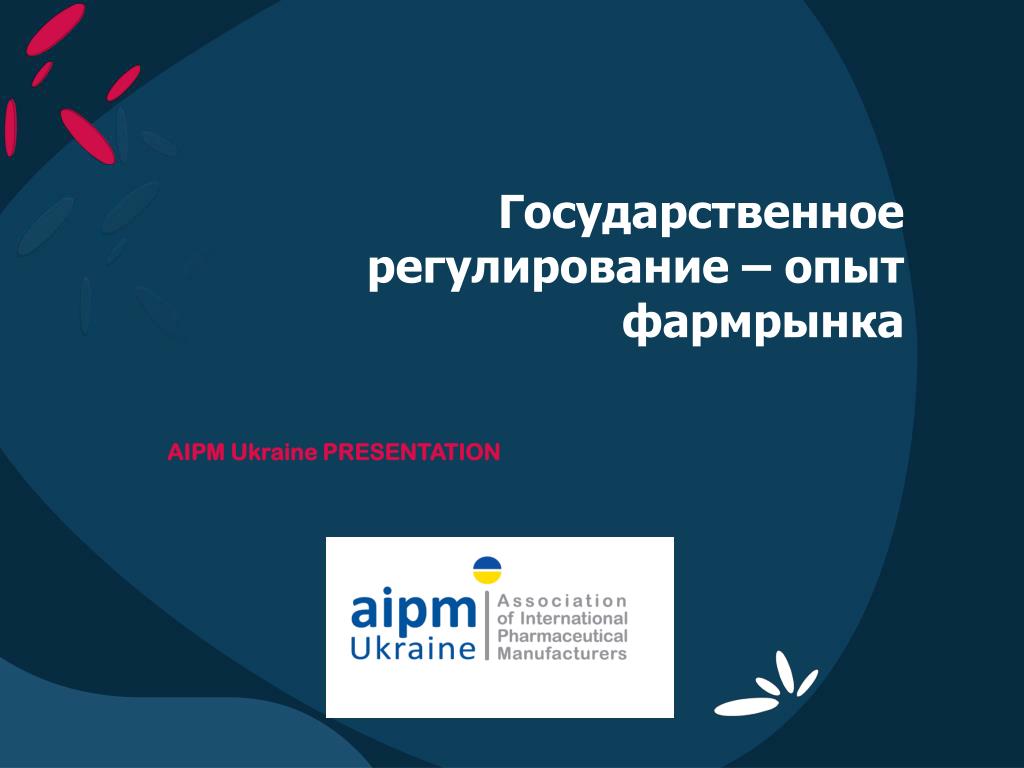 Государственное регулирование – опыт фармрынка

AIPM Ukraine PRESENTATION

aipm Ukraine

Association of International Pharmaceutical Manufacturers